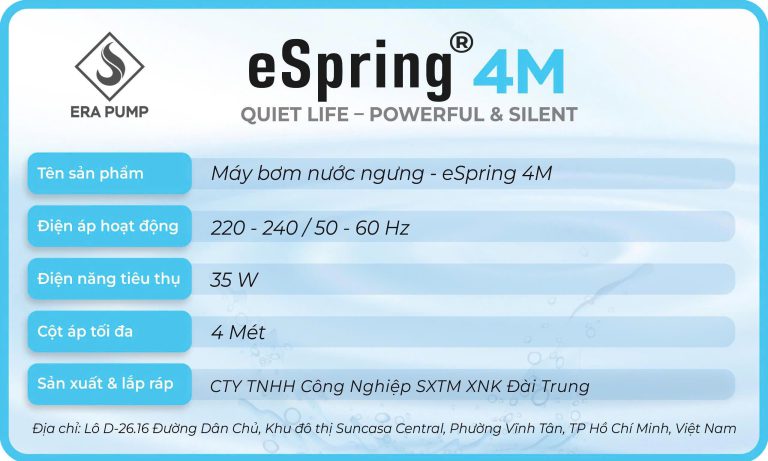 ERA PUMP

eSpring® 4M

QUIET LIFE – POWERFUL & SILENT

| Tên sản phẩm | Máy bơm nước ngưng - eSpring 4M |
|---|---|
| Điện áp hoạt động | 220 - 240 / 50 - 60 Hz |
| Điện năng tiêu thụ | 35 W |
| Cột áp tối đa | 4 Mét |
| Sản xuất & lắp ráp | CTY TNHH Công Nghiệp SXTM XNK Đài Trung |

Địa chỉ: Lô D-26.16 Đường Dân Chủ, Khu đô thị Suncasa Central, Phường Vĩnh Tân, TP Hồ Chí Minh, Việt Nam